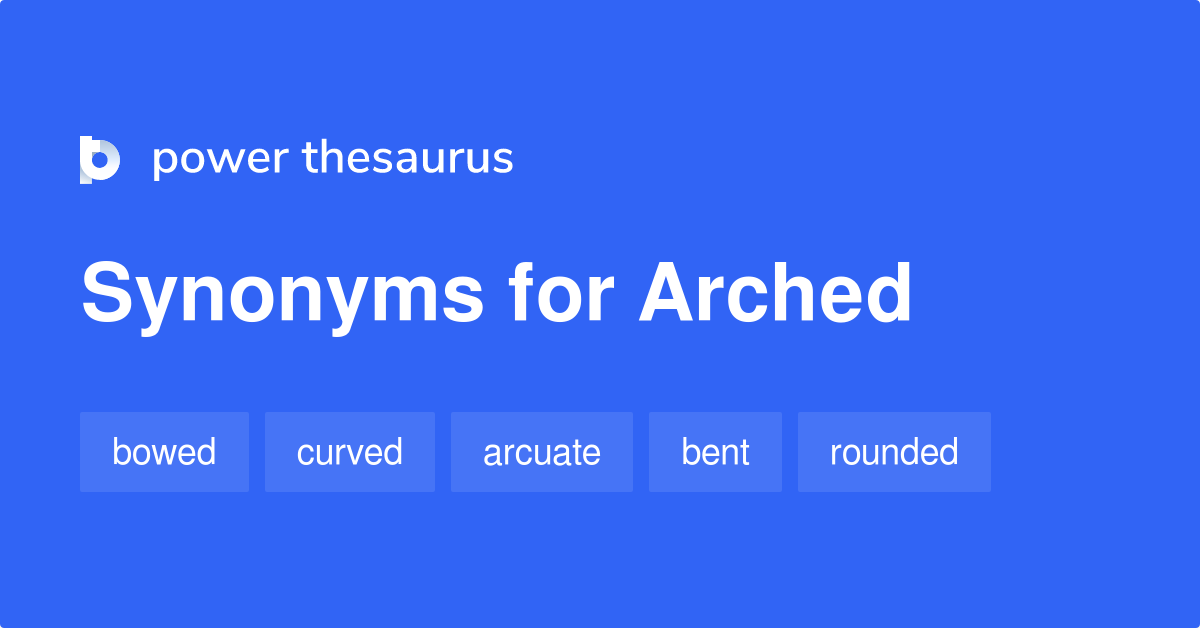 power thesaurus

Synonyms for Arched

bowed curved arcuate bent rounded